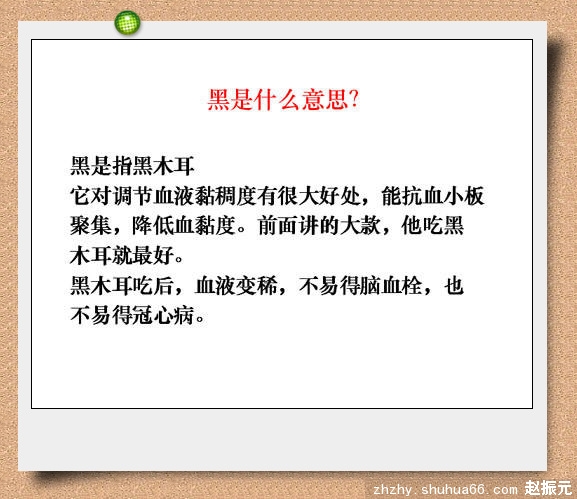 黑是什么意思?

黑是指黑木耳
它对调节血液黏稠度有很大好处，能抗血小板聚集，降低血黏度。前面讲的大款，他吃黑木耳就最好。
黑木耳吃后，血液变稀，不易得脑血栓，也不易得冠心病。

zhzhy.shuhua66.com 赵振元